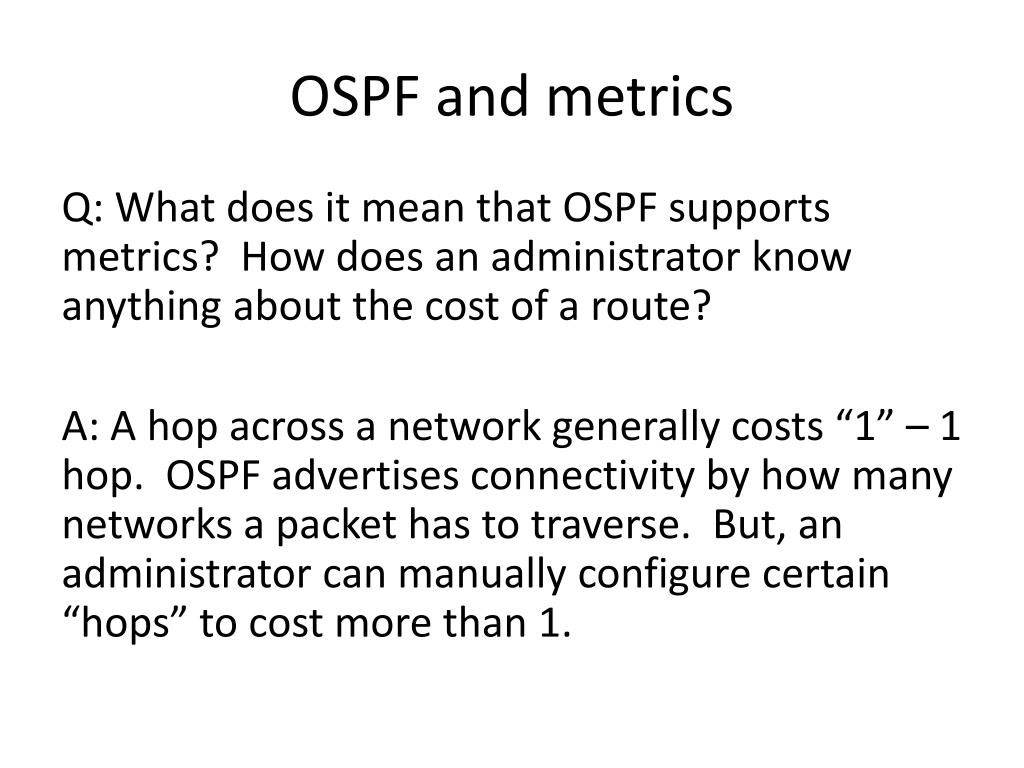 OSPF and metrics

Q: What does it mean that OSPF supports metrics?  How does an administrator know anything about the cost of a route?

A: A hop across a network generally costs “1” – 1 hop.  OSPF advertises connectivity by how many networks a packet has to traverse.  But, an administrator can manually configure certain “hops” to cost more than 1.